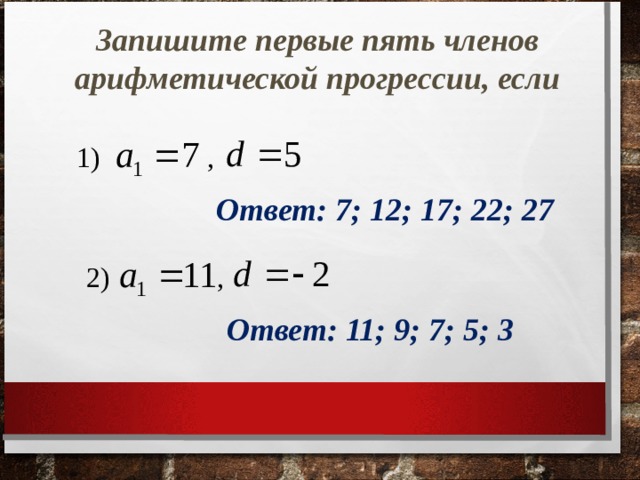 Запишите первые пять членов арифметической прогрессии, если

1) $a_1 = 7$ , $d = 5$

Ответ: 7; 12; 17; 22; 27

2) $a_1 = 11$, $d = -2$

Ответ: 11; 9; 7; 5; 3